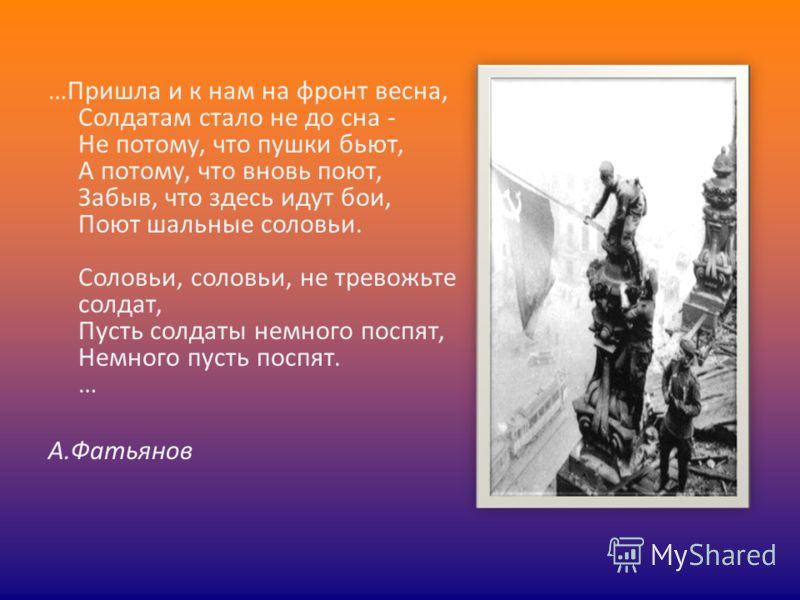 …Пришла и к нам на фронт весна,
Солдатам стало не до сна -
Не потому, что пушки бьют,
А потому, что вновь поют,
Забыв, что здесь идут бои,
Поют шальные соловьи.

Соловьи, соловьи, не тревожьте солдат,
Пусть солдаты немного поспят,
Немного пусть поспят.
…

А.Фатьянов

MyShared